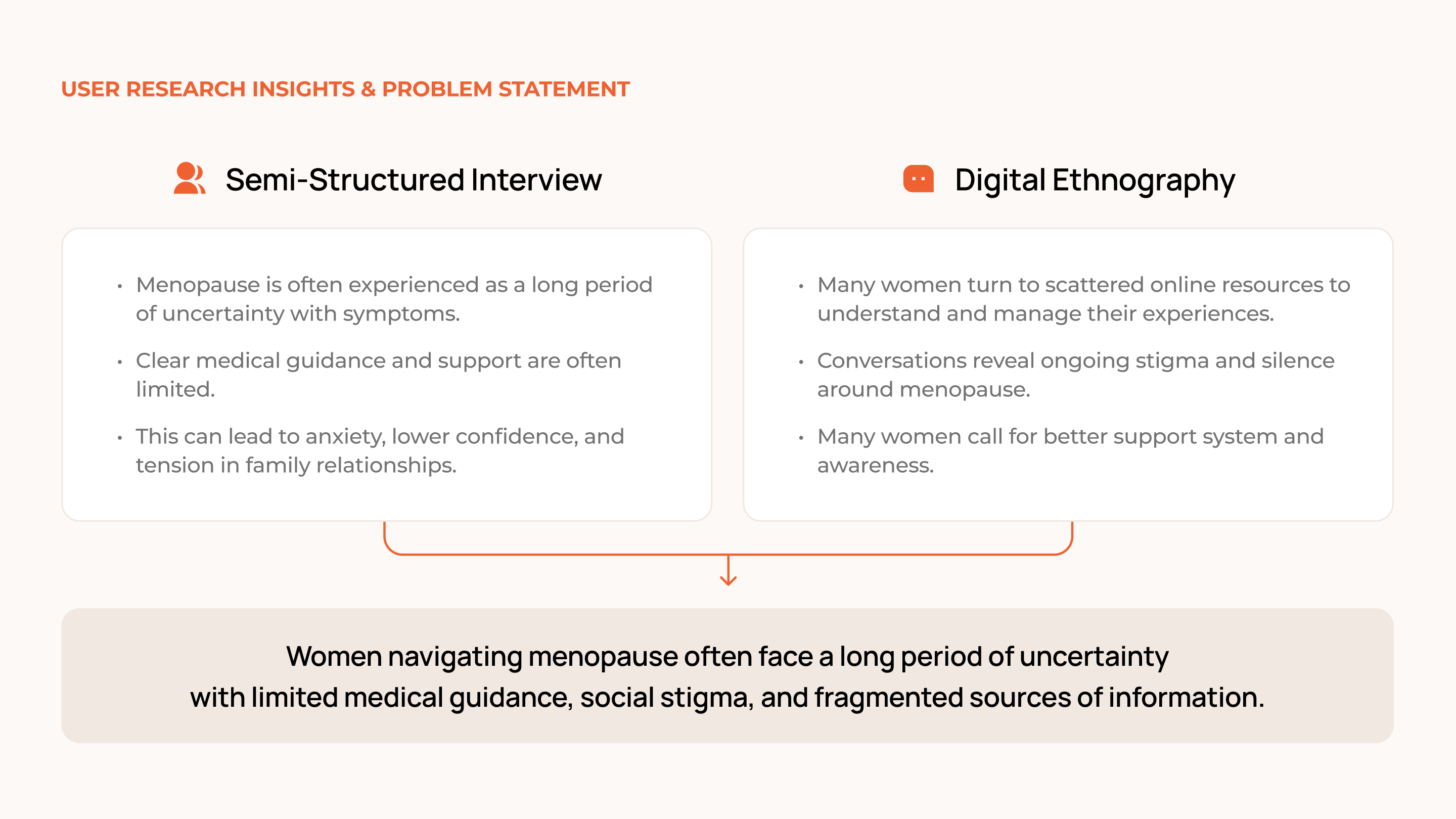 USER RESEARCH INSIGHTS & PROBLEM STATEMENT

Semi-Structured Interview

• Menopause is often experienced as a long period of uncertainty with symptoms.
• Clear medical guidance and support are often limited.
• This can lead to anxiety, lower confidence, and tension in family relationships.

Digital Ethnography

• Many women turn to scattered online resources to understand and manage their experiences.
• Conversations reveal ongoing stigma and silence around menopause.
• Many women call for better support system and awareness.

Women navigating menopause often face a long period of uncertainty
with limited medical guidance, social stigma, and fragmented sources of information.